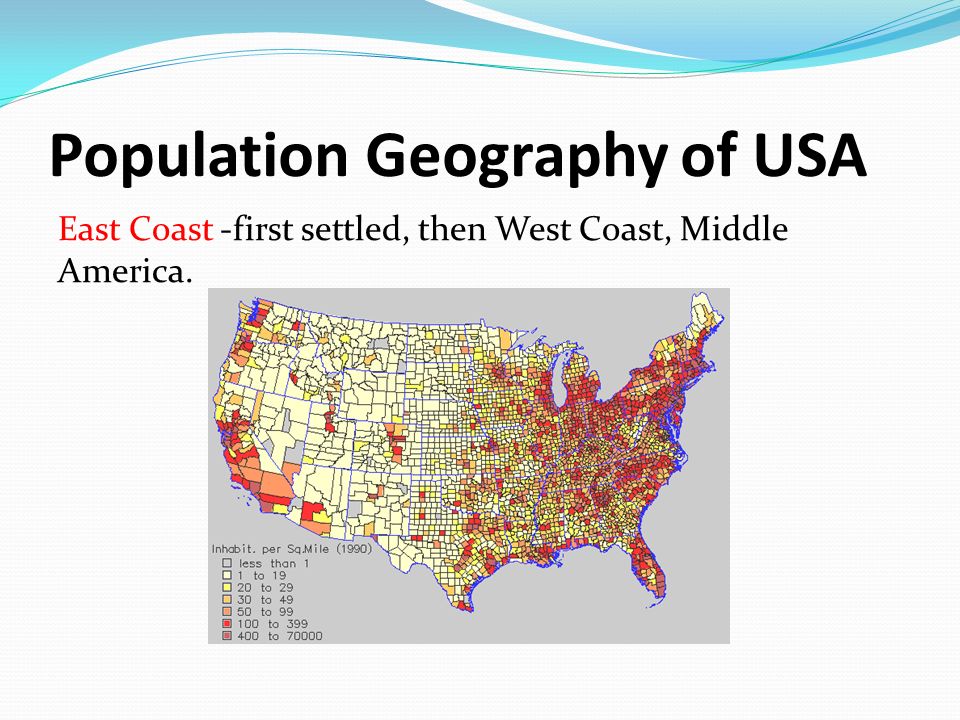 Population Geography of USA

East Coast -first settled, then West Coast, Middle America.

Inhabit. per Sq.Mile (1990)
less than 1
1 to 19
20 to 29
30 to 49
50 to 99
100 to 399
400 to 70000